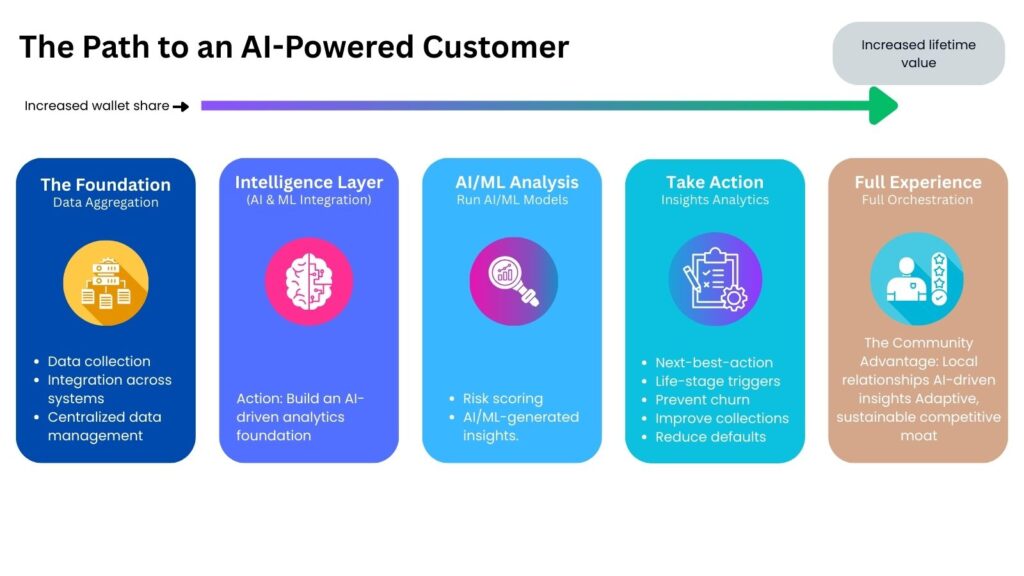 The Path to an AI-Powered Customer

Increased lifetime value

Increased wallet share

The Foundation
Data Aggregation

- Data collection
- Integration across systems
- Centralized data management

Intelligence Layer
(AI & ML Integration)

Action: Build an AI-driven analytics foundation

AI/ML Analysis
Run AI/ML Models

- Risk scoring
- AI/ML-generated insights.

Take Action
Insights Analytics

- Next-best-action
- Life-stage triggers
- Prevent churn
- Improve collections
- Reduce defaults

Full Experience
Full Orchestration

The Community Advantage: Local relationships AI-driven insights Adaptive, sustainable competitive moat